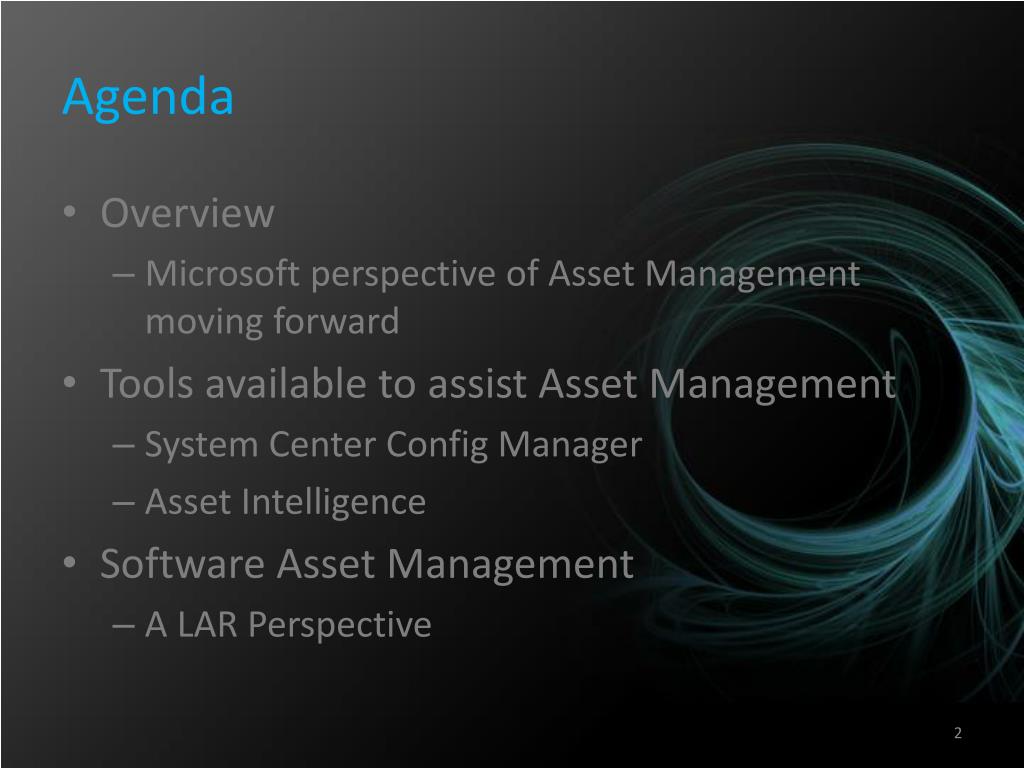 Agenda

• Overview
– Microsoft perspective of Asset Management moving forward
• Tools available to assist Asset Management
– System Center Config Manager
– Asset Intelligence
• Software Asset Management
– A LAR Perspective

2